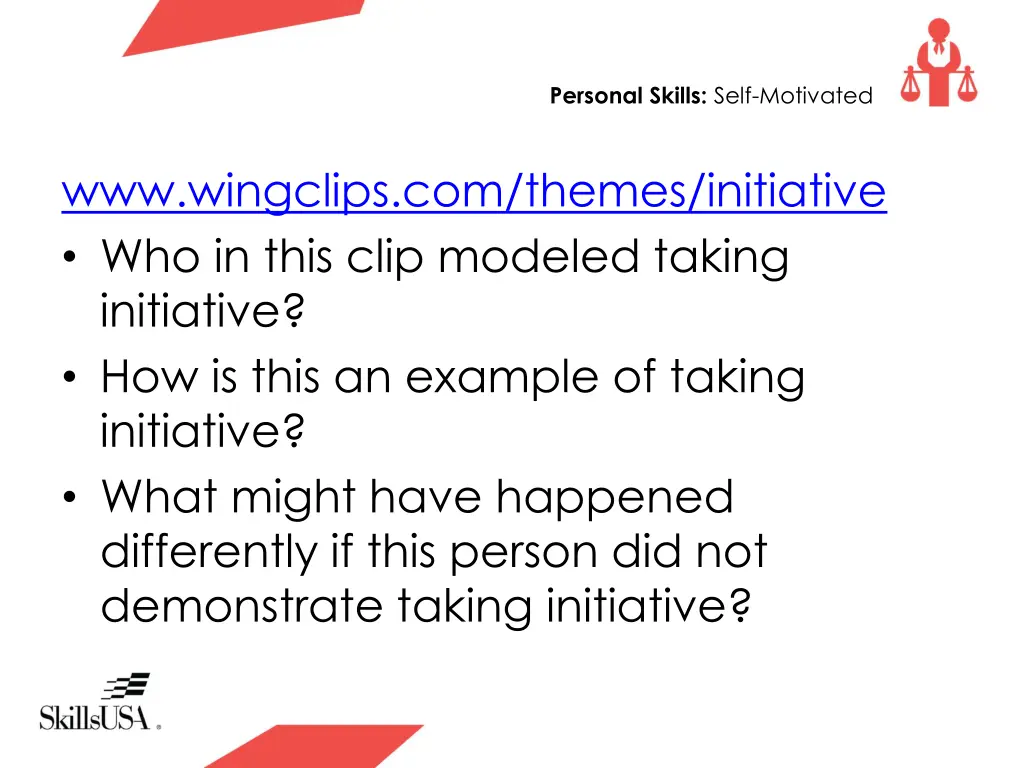 Personal Skills: Self-Motivated

www.wingclips.com/themes/initiative

• Who in this clip modeled taking initiative?
• How is this an example of taking initiative?
• What might have happened differently if this person did not demonstrate taking initiative?

SkillsUSA.